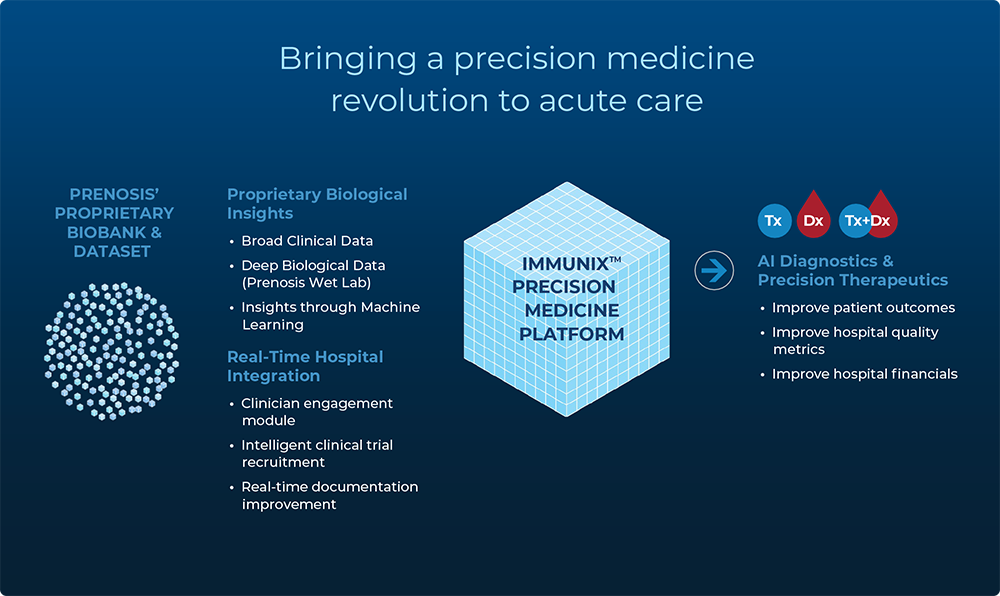 Bringing a precision medicine revolution to acute care

PRENOSIS' PROPRIETARY BIOBANK & DATASET

Proprietary Biological Insights

• Broad Clinical Data
• Deep Biological Data (Prenosis Wet Lab)
• Insights through Machine Learning

Real-Time Hospital Integration

• Clinician engagement module
• Intelligent clinical trial recruitment
• Real-time documentation improvement

IMMUNIX™ PRECISION MEDICINE PLATFORM

Tx Dx Tx+Dx

AI Diagnostics & Precision Therapeutics

• Improve patient outcomes
• Improve hospital quality metrics
• Improve hospital financials